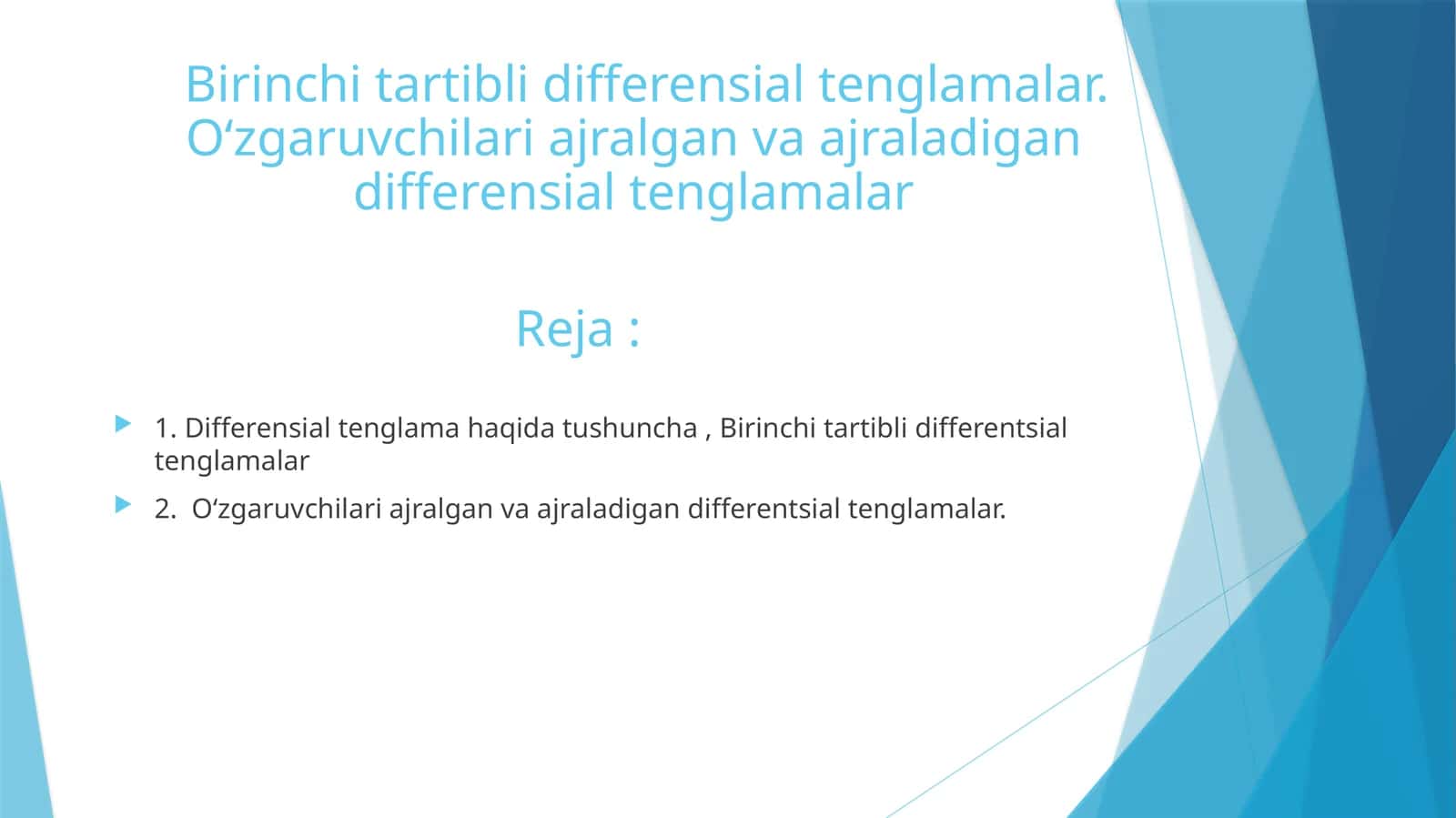 Birinchi tartibli differensial tenglamalar. O‘zgaruvchilari ajralgan va ajraladigan differensial tenglamalar

Reja :

1. Differensial tenglama haqida tushuncha , Birinchi tartibli differentsial tenglamalar

2. O‘zgaruvchilari ajralgan va ajraladigan differentsial tenglamalar.